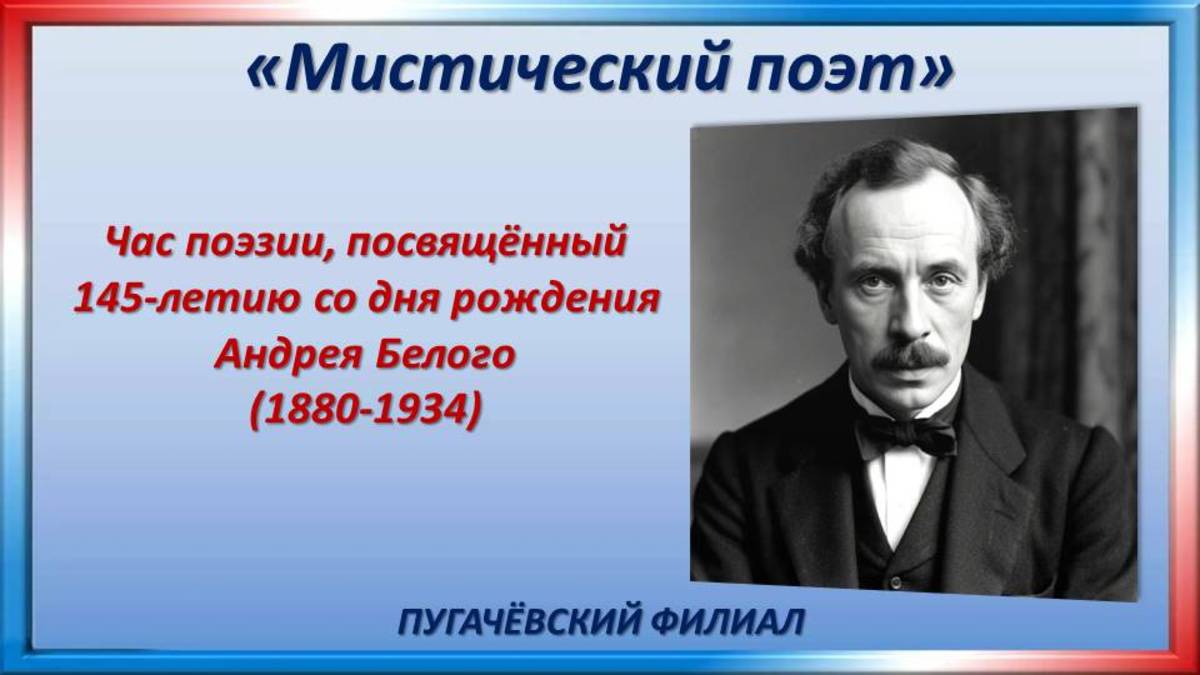 «Мистический поэт»

Час поэзии, посвящённый 145-летию со дня рождения Андрея Белого (1880-1934)

ПУГАЧЁВСКИЙ ФИЛИАЛ